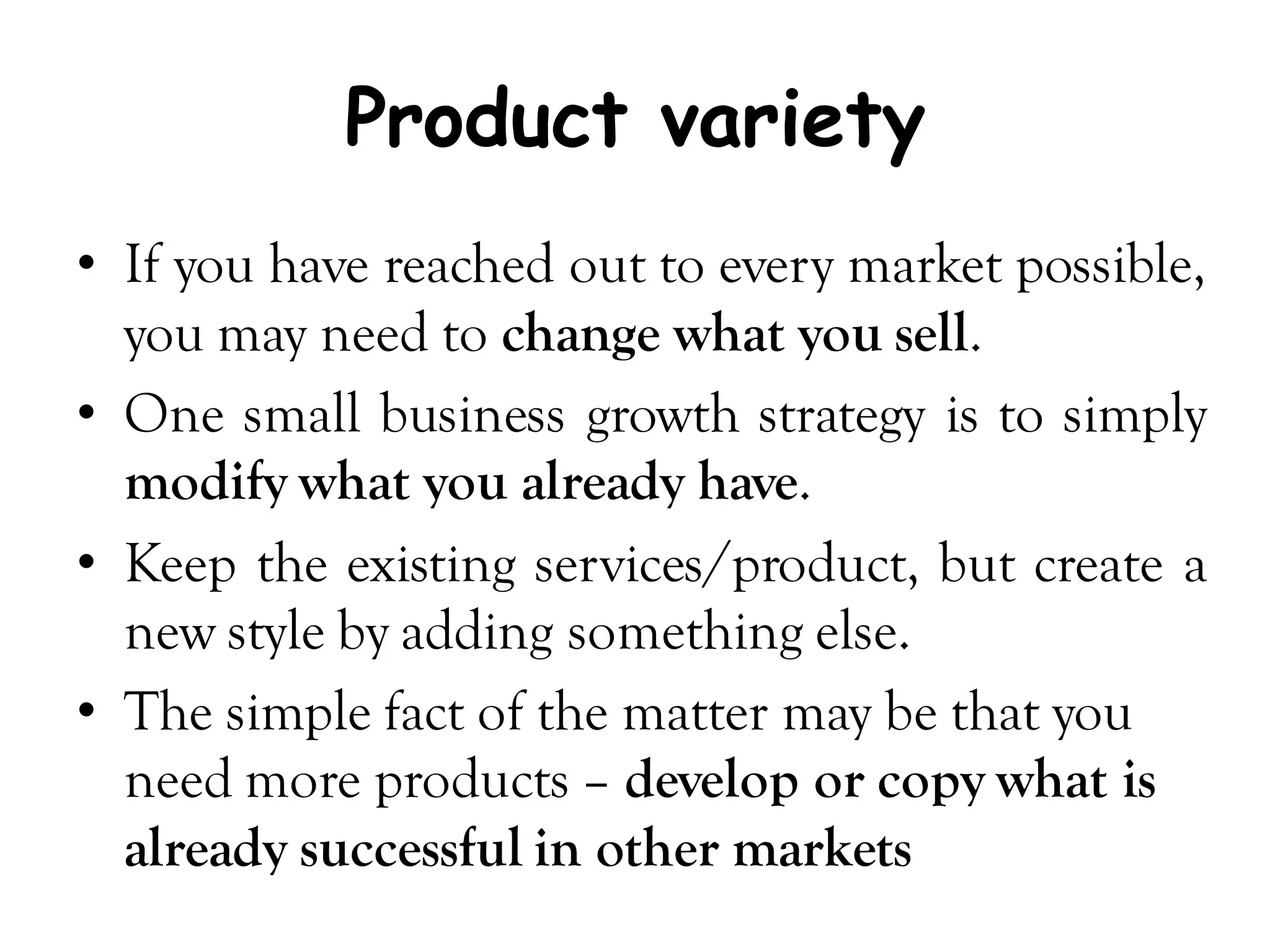 Product variety

• If you have reached out to every market possible, you may need to change what you sell.
• One small business growth strategy is to simply modify what you already have.
• Keep the existing services/product, but create a new style by adding something else.
• The simple fact of the matter may be that you need more products – develop or copy what is already successful in other markets